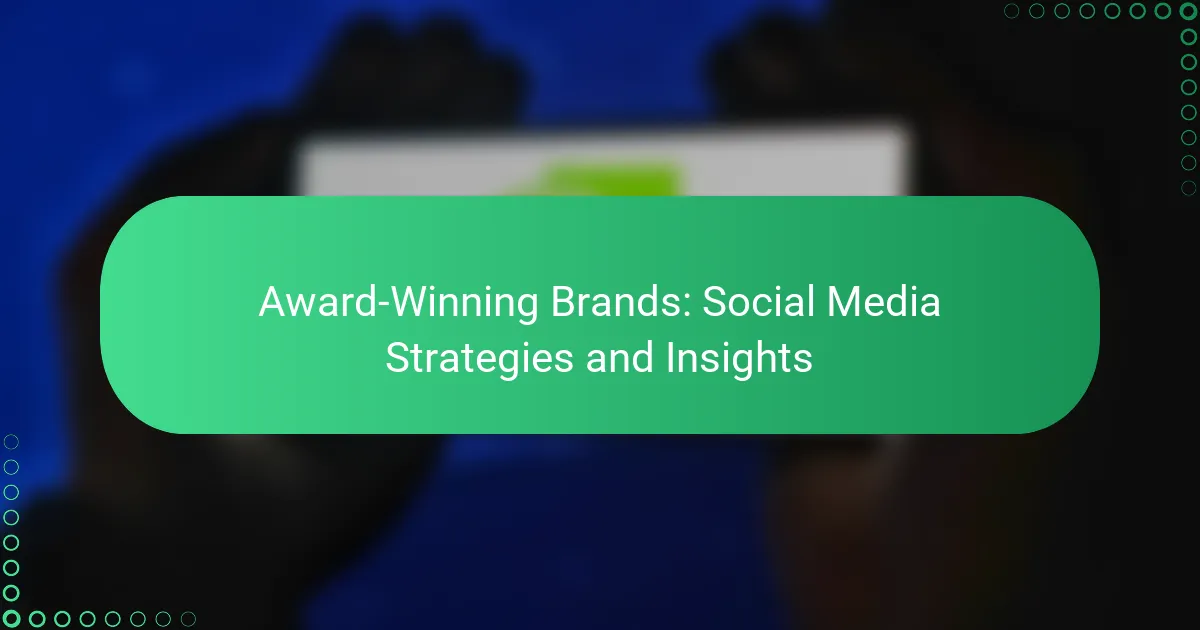 Award-Winning Brands: Social Media Strategies and Insights